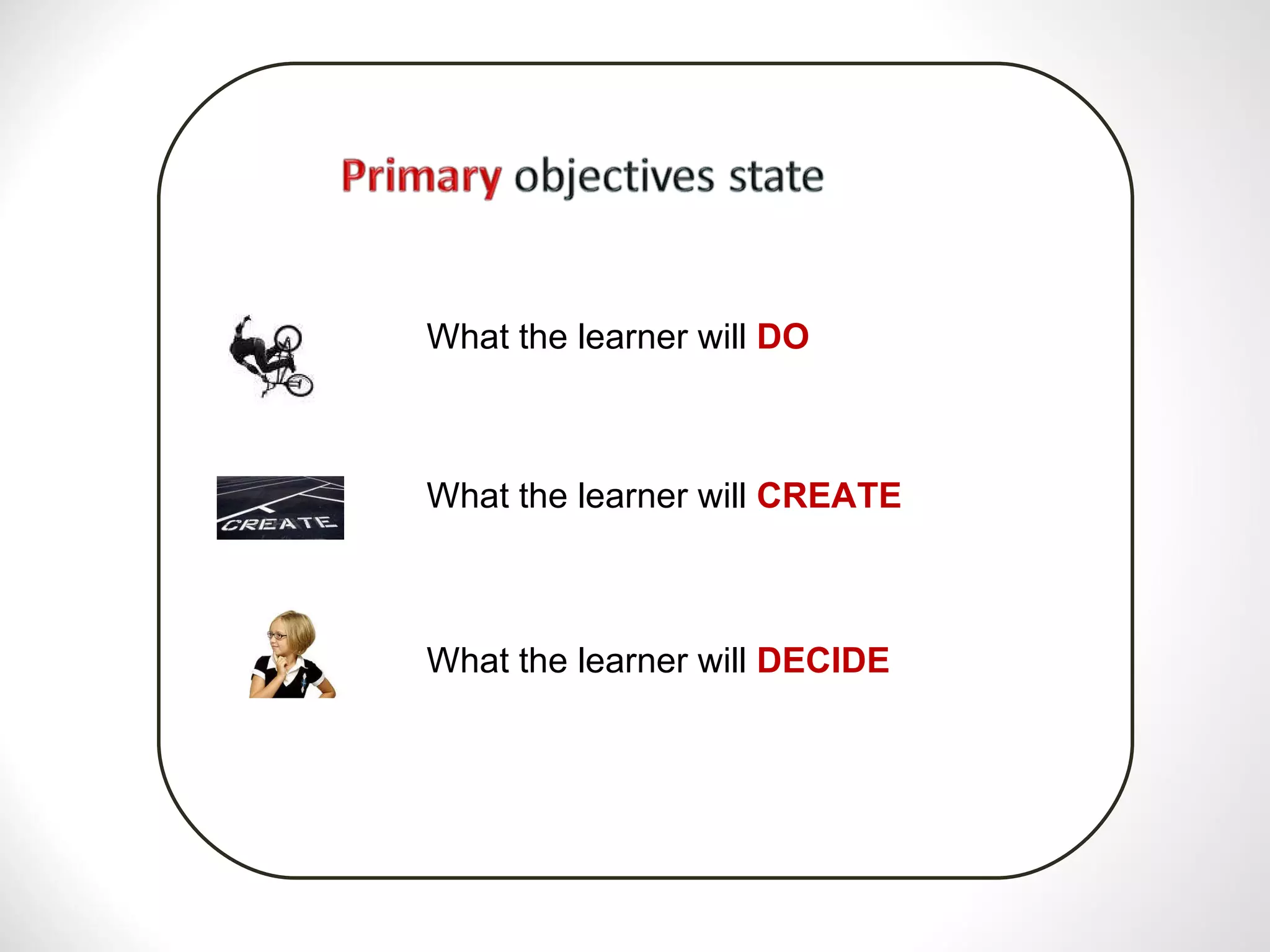 Primary objectives state

What the learner will DO

CREATE

What the learner will CREATE

What the learner will DECIDE